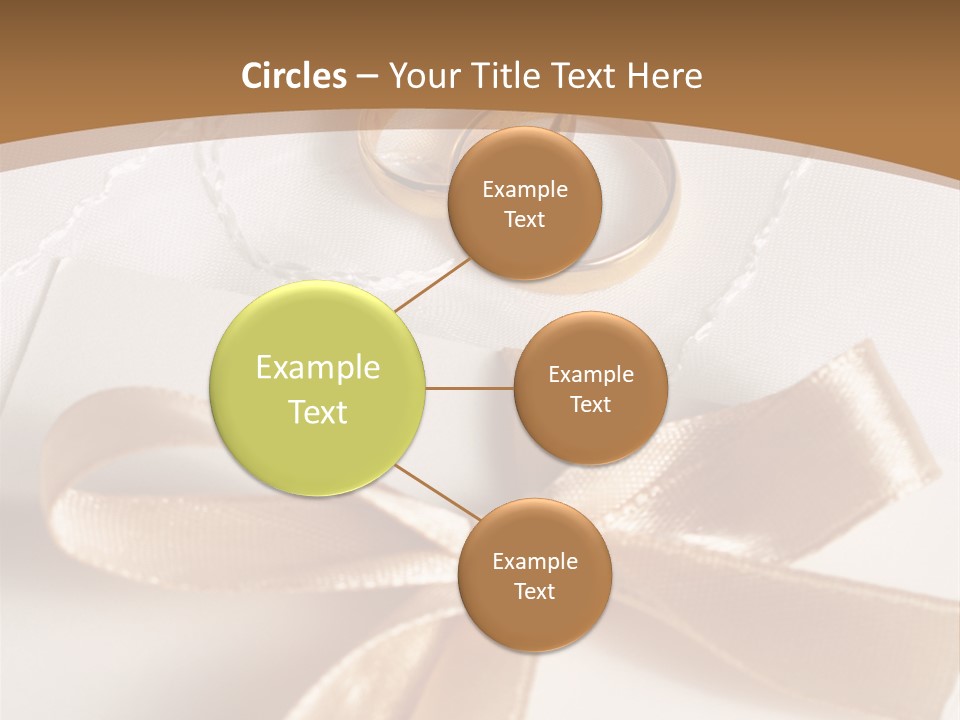 Circles – Your Title Text Here

Example Text

Example Text

Example Text

Example Text